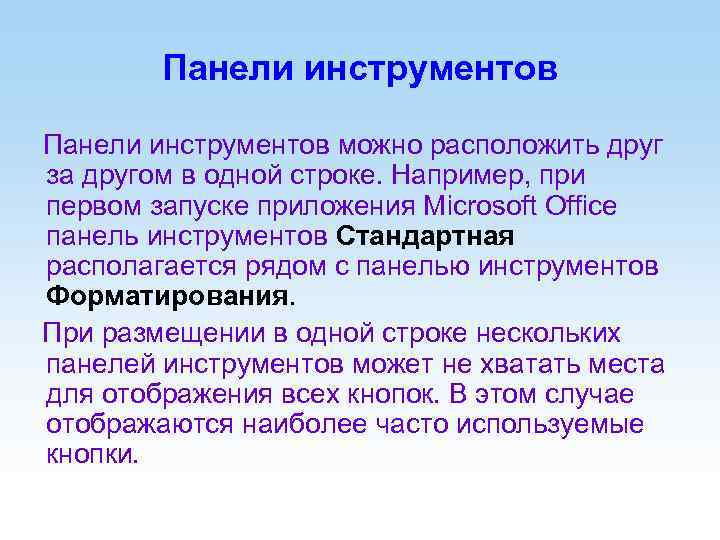 Панели инструментов

Панели инструментов можно расположить друг за другом в одной строке. Например, при первом запуске приложения Microsoft Office панель инструментов Стандартная располагается рядом с панелью инструментов Форматирования.

При размещении в одной строке нескольких панелей инструментов может не хватать места для отображения всех кнопок. В этом случае отображаются наиболее часто используемые кнопки.